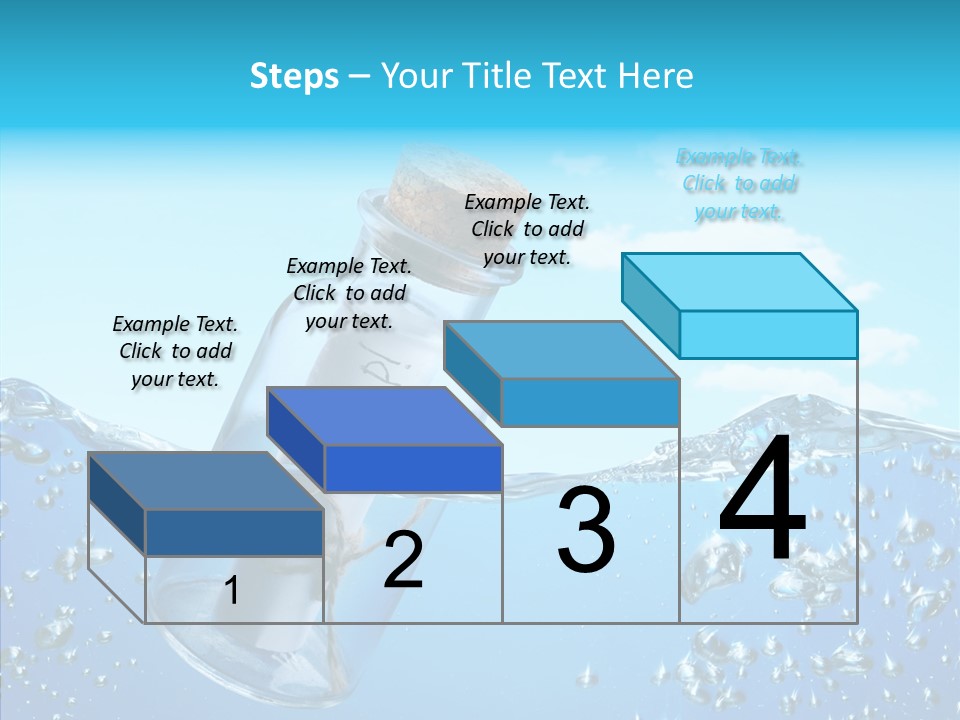 Steps – Your Title Text Here

Example Text. Click to add your text.

Example Text. Click to add your text.

Example Text. Click to add your text.

Example Text. Click to add your text.

1

2

3

4